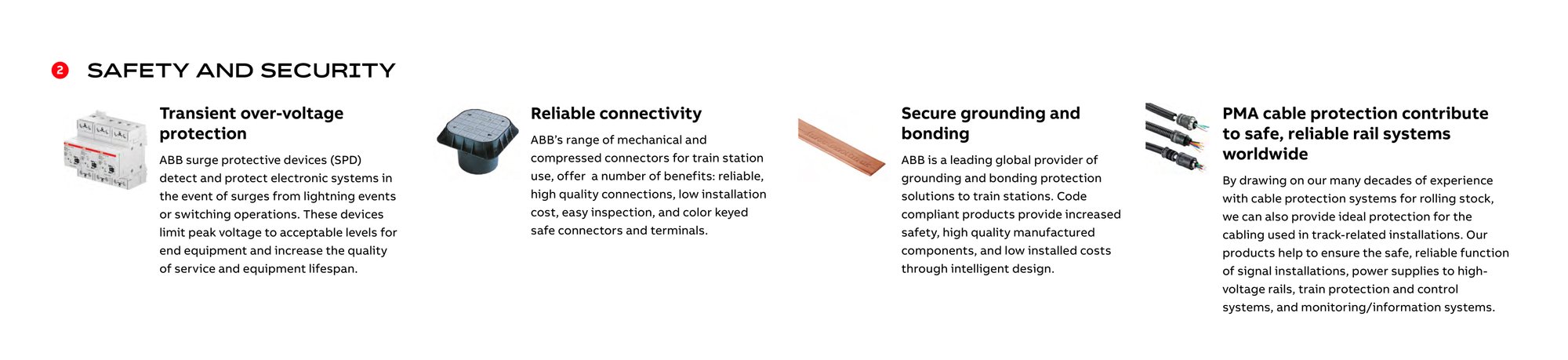 2 SAFETY AND SECURITY

Transient over-voltage protection

ABB surge protective devices (SPD) detect and protect electronic systems in the event of surges from lightning events or switching operations. These devices limit peak voltage to acceptable levels for end equipment and increase the quality of service and equipment lifespan.

Reliable connectivity

ABB's range of mechanical and compressed connectors for train station use, offer a number of benefits: reliable, high quality connections, low installation cost, easy inspection, and color keyed safe connectors and terminals.

Secure grounding and bonding

ABB is a leading global provider of grounding and bonding protection solutions to train stations. Code compliant products provide increased safety, high quality manufactured components, and low installed costs through intelligent design.

PMA cable protection contribute to safe, reliable rail systems worldwide

By drawing on our many decades of experience with cable protection systems for rolling stock, we can also provide ideal protection for the cabling used in track-related installations. Our products help to ensure the safe, reliable function of signal installations, power supplies to high-voltage rails, train protection and control systems, and monitoring/information systems.